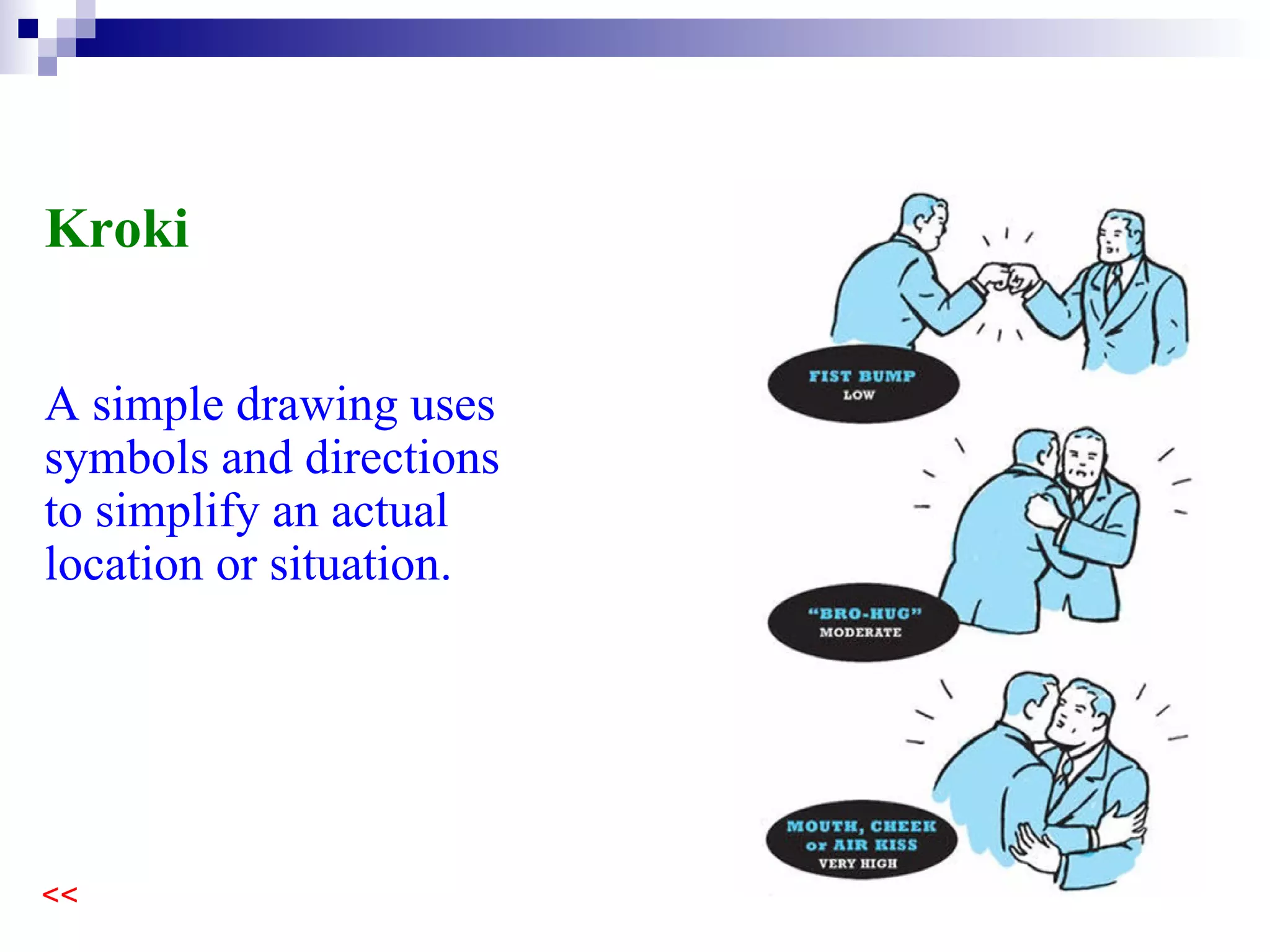 Kroki

A simple drawing uses symbols and directions to simplify an actual location or situation.

FIST BUMP
LOW

"BRO-HUG"
MODERATE

MOUTH, CHEEK
or AIR KISS
VERY HIGH

<<